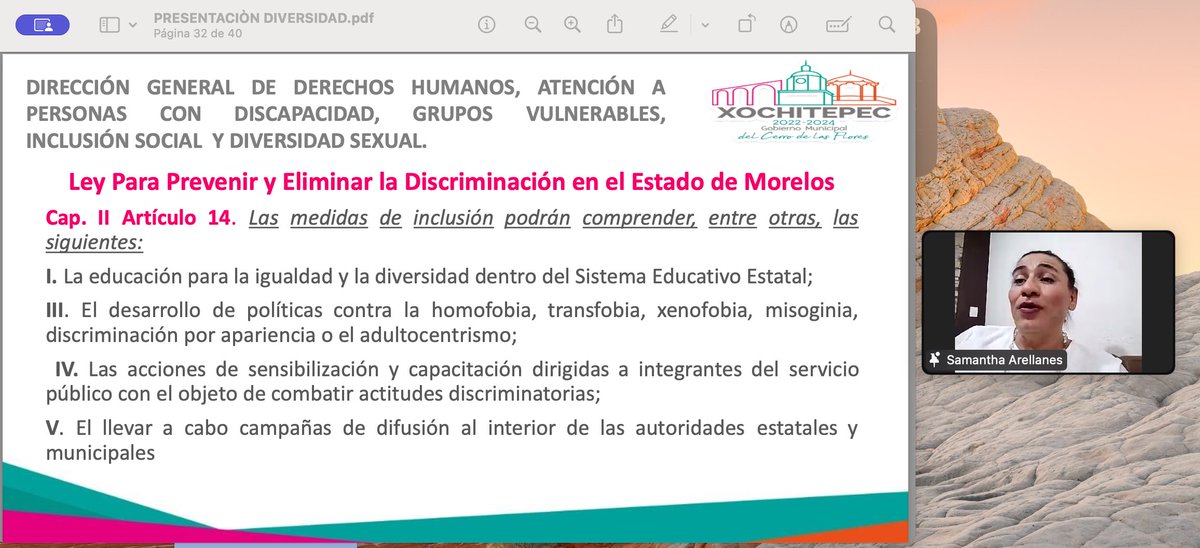 PRESENTACIÒN DIVERSIDAD.pdf
Página 32 de 40

DIRECCIÓN GENERAL DE DERECHOS HUMANOS, ATENCIÓN A PERSONAS CON DISCAPACIDAD, GRUPOS VULNERABLES, INCLUSIÓN SOCIAL Y DIVERSIDAD SEXUAL.

XOCHITEPEC
2022-2024
Gobierno Municipal
del Cerro de las Flores

Ley Para Prevenir y Eliminar la Discriminación en el Estado de Morelos

Cap. II Artículo 14. Las medidas de inclusión podrán comprender, entre otras, las siguientes:

I. La educación para la igualdad y la diversidad dentro del Sistema Educativo Estatal;

III. El desarrollo de políticas contra la homofobia, transfobia, xenofobia, misoginia, discriminación por apariencia o el adultocentrismo;

IV. Las acciones de sensibilización y capacitación dirigidas a integrantes del servicio público con el objeto de combatir actitudes discriminatorias;

V. El llevar a cabo campañas de difusión al interior de las autoridades estatales y municipales

Samantha Arellanes